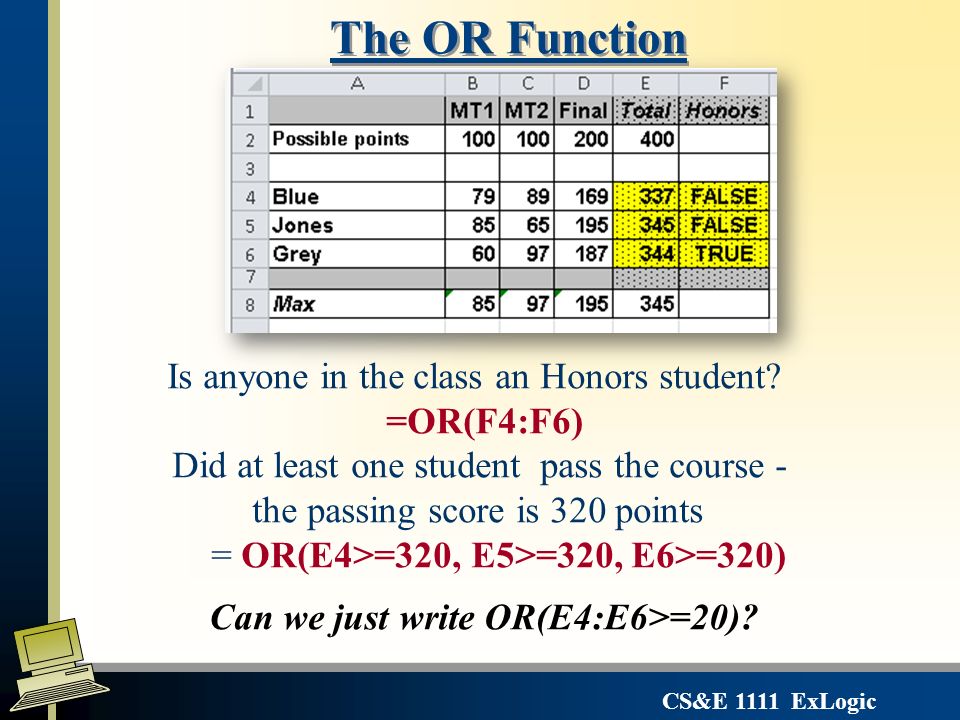 The OR Function

| | A | B | C | D | E | F |
|---|---|---|---|---|---|---|
| 1 | | MT1 | MT2 | Final | Total | Honors |
| 2 | Possible points | 100 | 100 | 200 | 400 | |
| 3 | | | | | | |
| 4 | Blue | 79 | 89 | 169 | 337 | FALSE |
| 5 | Jones | 85 | 65 | 195 | 345 | FALSE |
| 6 | Grey | 60 | 97 | 187 | 344 | TRUE |
| 7 | | | | | | |
| 8 | Max | 85 | 97 | 195 | 345 | |

Is anyone in the class an Honors student?
=OR(F4:F6)
Did at least one student pass the course - the passing score is 320 points
= OR(E4>=320, E5>=320, E6>=320)

Can we just write OR(E4:E6>=20)?

CS&E 1111 ExLogic